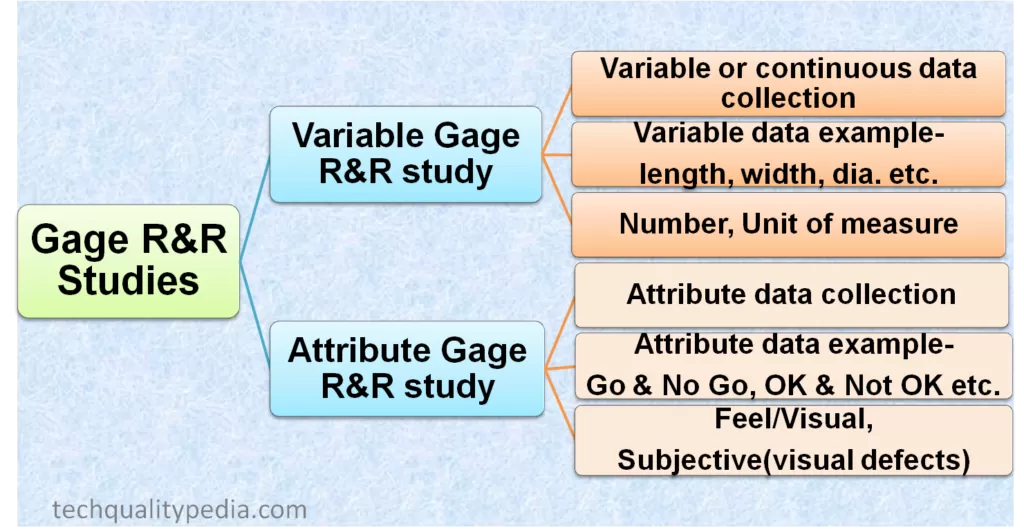 Gage R&R Studies

Variable Gage R&R study

Variable or continuous data collection

Variable data example- length, width, dia. etc.

Number, Unit of measure

Attribute Gage R&R study

Attribute data collection

Attribute data example- Go & No Go, OK & Not OK etc.

Feel/Visual, Subjective(visual defects)

techqualitypedia.com